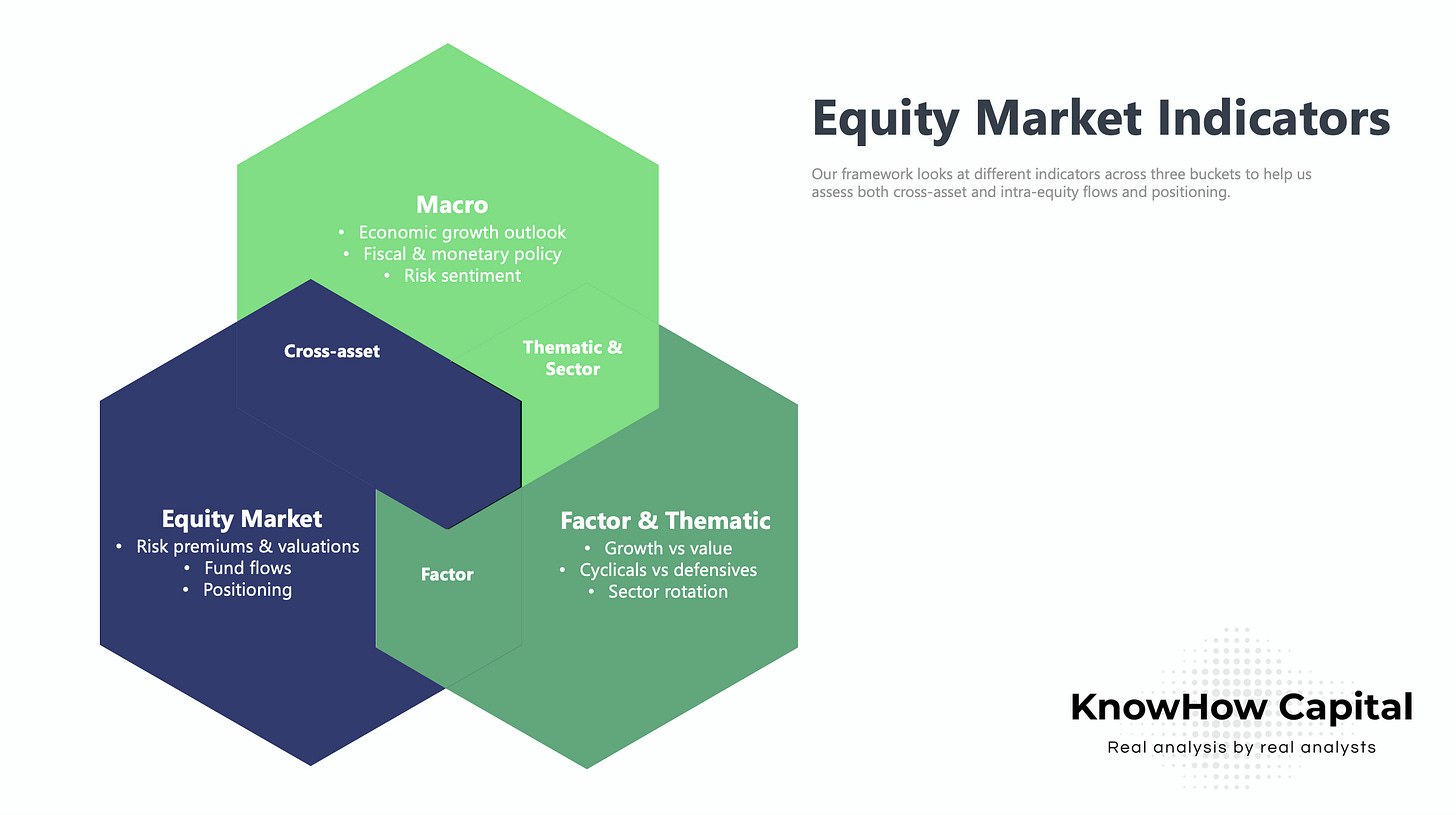 Equity Market Indicators

Our framework looks at different indicators across three buckets to help us assess both cross-asset and intra-equity flows and positioning.

Macro
• Economic growth outlook
• Fiscal & monetary policy
• Risk sentiment

Cross-asset

Thematic & Sector

Equity Market
• Risk premiums & valuations
• Fund flows
• Positioning

Factor

Factor & Thematic
• Growth vs value
• Cyclicals vs defensives
• Sector rotation

KnowHow Capital
Real analysis by real analysts